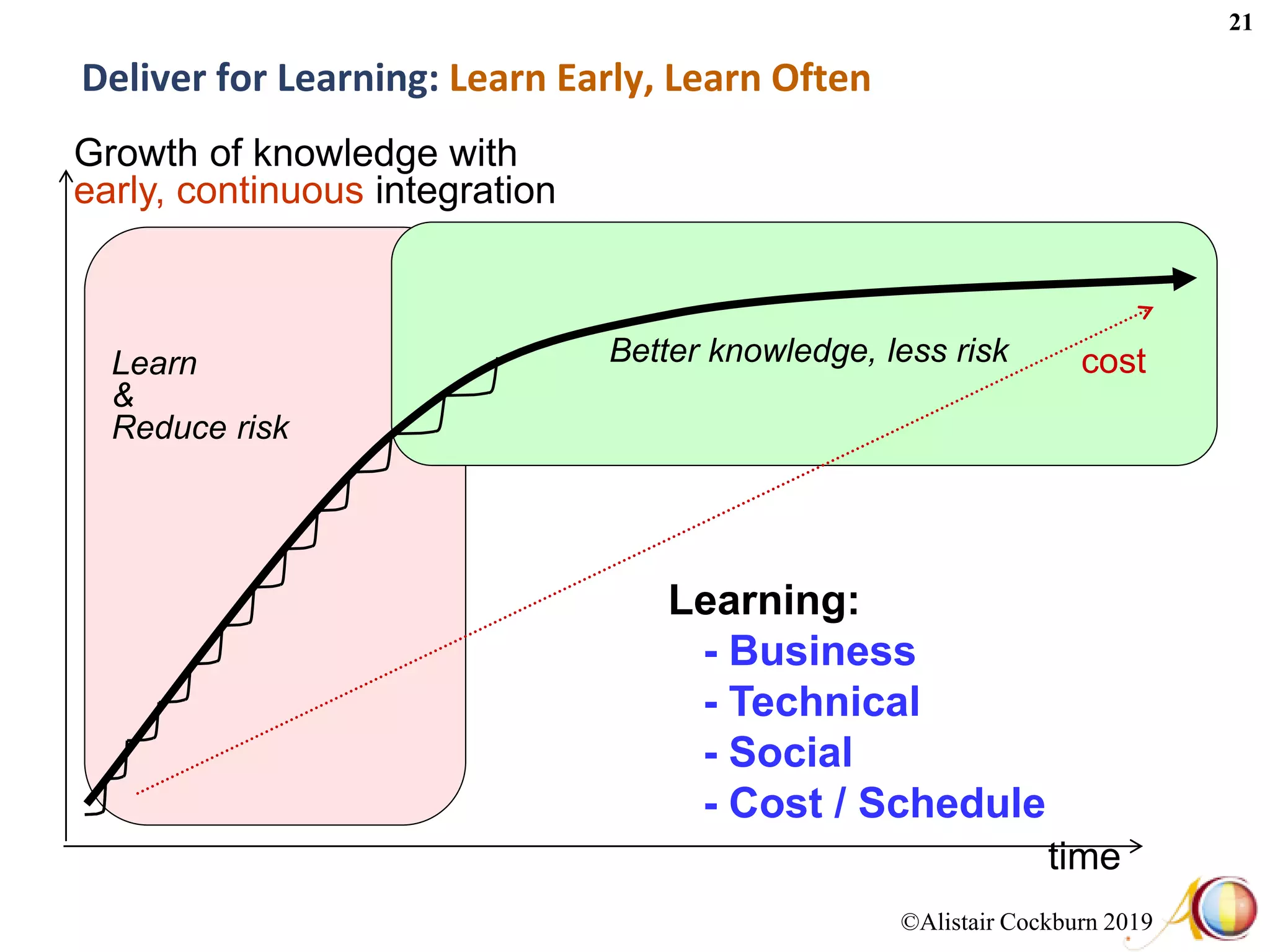 21

Deliver for Learning: Learn Early, Learn Often

Growth of knowledge with early, continuous integration

Learn
&
Reduce risk

Better knowledge, less risk

cost

Learning:
- Business
- Technical
- Social
- Cost / Schedule

time

©Alistair Cockburn 2019